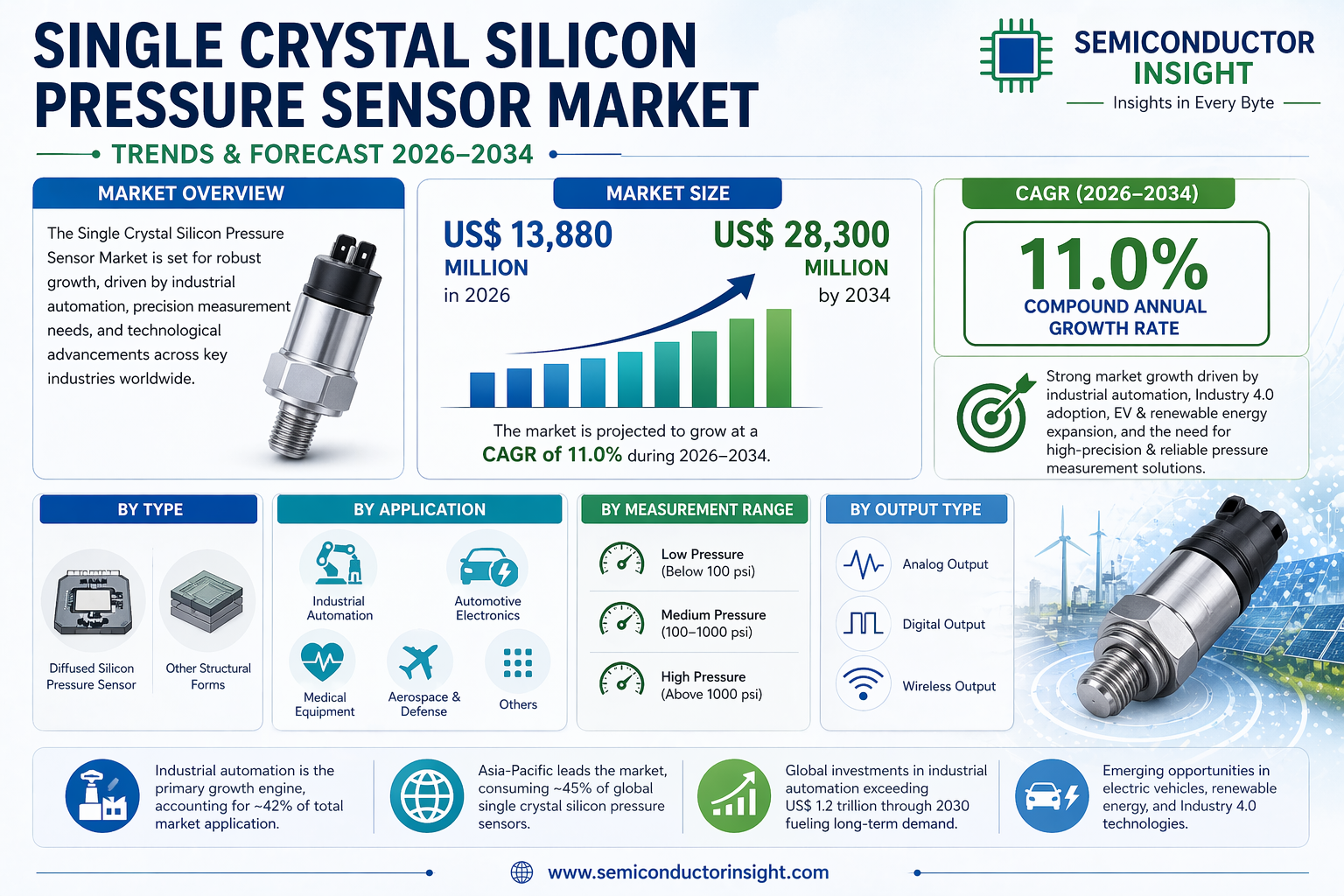 SINGLE CRYSTAL SILICON PRESSURE SENSOR MARKET

TRENDS & FORECAST 2026–2034

SEMICONDUCTOR INSIGHT
Insights in Every Byte

MARKET OVERVIEW

The Single Crystal Silicon Pressure Sensor Market is set for robust growth, driven by industrial automation, precision measurement needs, and technological advancements across key industries worldwide.

MARKET SIZE

US$ 13,880 MILLION in 2026

US$ 28,300 MILLION by 2034

The market is projected to grow at a CAGR of 11.0% during 2026–2034.

CAGR (2026–2034)

11.0%
COMPOUND ANNUAL GROWTH RATE

Strong market growth driven by industrial automation, Industry 4.0 adoption, EV & renewable energy expansion, and the need for high-precision & reliable pressure measurement solutions.

BY TYPE

Diffused Silicon Pressure Sensor

Other Structural Forms

BY APPLICATION

Industrial Automation

Automotive Electronics

Medical Equipment

Aerospace & Defense

Others

BY MEASUREMENT RANGE

Low Pressure (Below 100 psi)

Medium Pressure (100–1000 psi)

High Pressure (Above 1000 psi)

BY OUTPUT TYPE

Analog Output

Digital Output

Wireless Output

Industrial automation is the primary growth engine, accounting for ~42% of total market application.

Asia-Pacific leads the market, consuming ~45% of global single crystal silicon pressure sensors.

Global investments in industrial automation exceeding US$ 1.2 trillion through 2030 fueling long-term demand.

Emerging opportunities in electric vehicles, renewable energy, and Industry 4.0 technologies.

www.semiconductorinsight.com